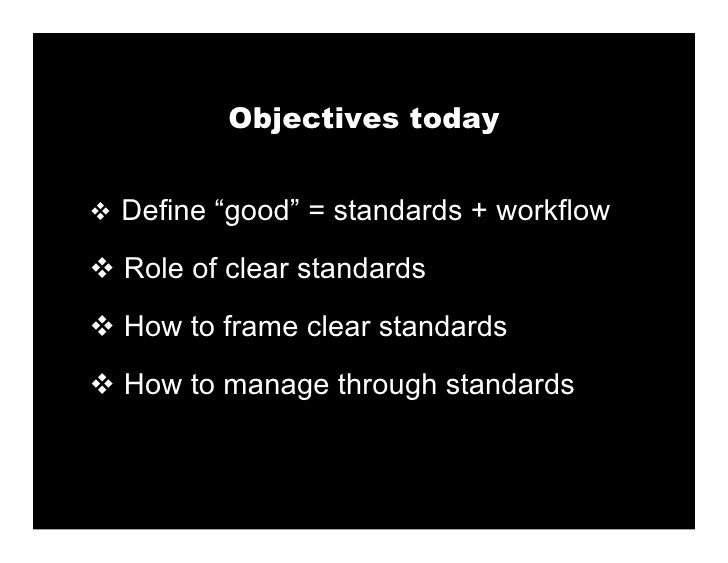 Objectives today

❖ Define “good” = standards + workflow

❖ Role of clear standards

❖ How to frame clear standards

❖ How to manage through standards